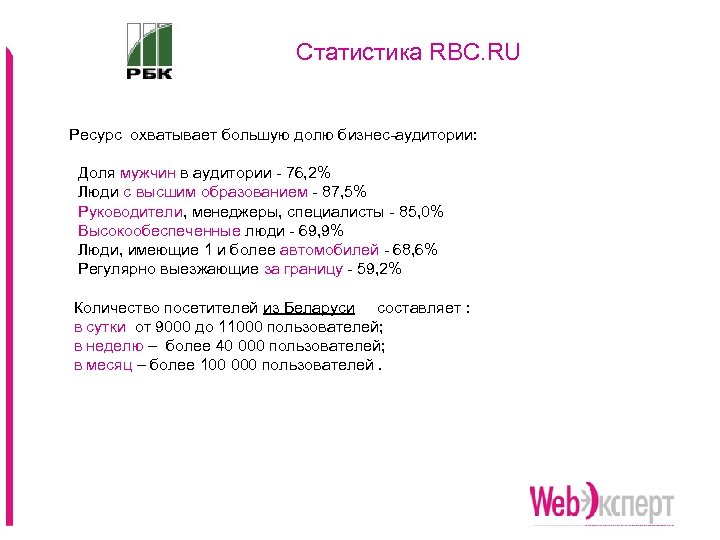 РБК

Статистика RBC.RU

Ресурс охватывает большую долю бизнес-аудитории:

Доля мужчин в аудитории - 76,2%
Люди с высшим образованием - 87,5%
Руководители, менеджеры, специалисты - 85,0%
Высокообеспеченные люди - 69,9%
Люди, имеющие 1 и более автомобилей - 68,6%
Регулярно выезжающие за границу - 59,2%

Количество посетителей из Беларуси составляет :
в сутки от 9000 до 11000 пользователей;
в неделю – более 40 000 пользователей;
в месяц – более 100 000 пользователей .

WebЭксперт